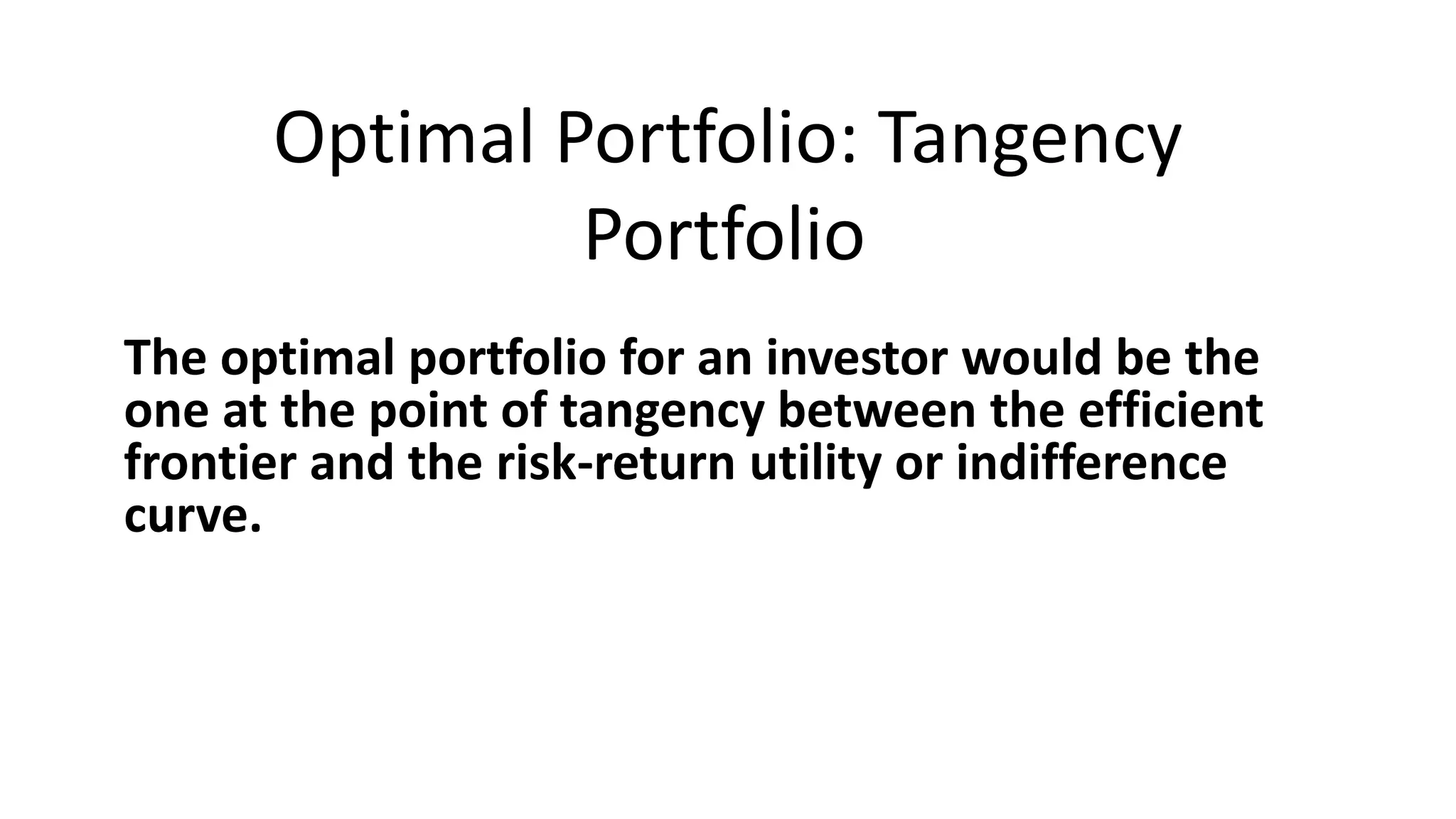 Optimal Portfolio: Tangency Portfolio

The optimal portfolio for an investor would be the one at the point of tangency between the efficient frontier and the risk-return utility or indifference curve.